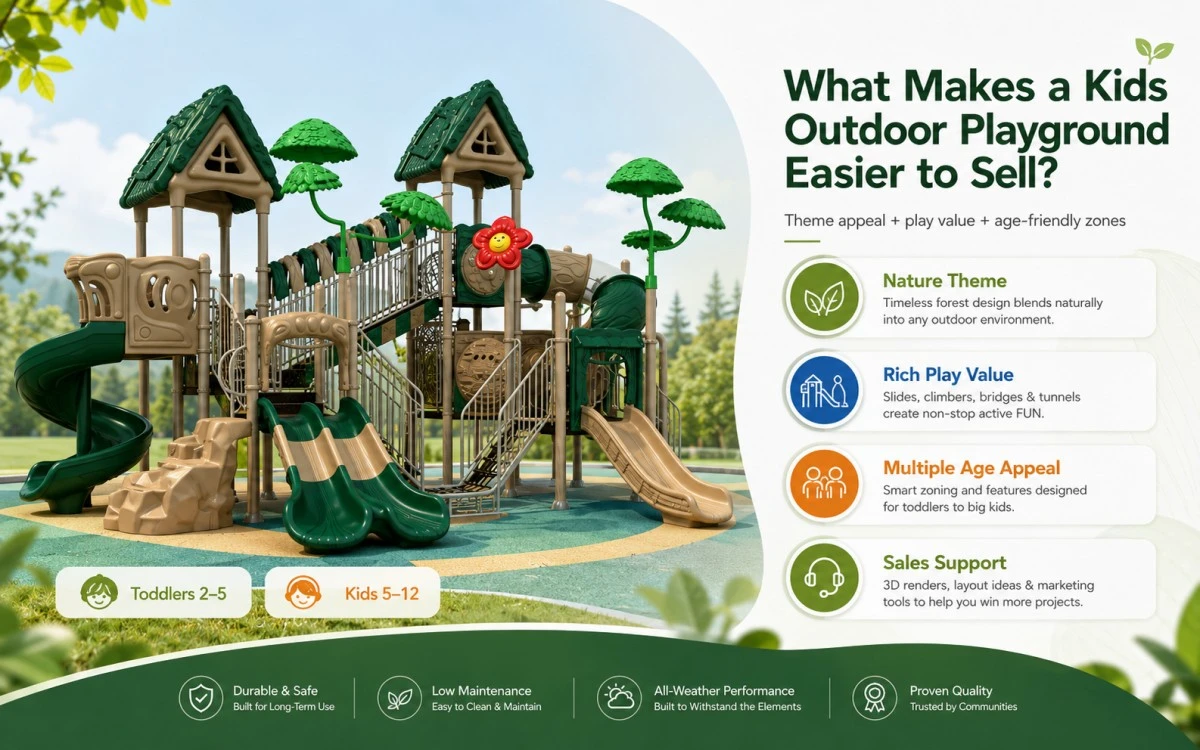 What Makes a Kids Outdoor Playground Easier to Sell?

Theme appeal + play value + age-friendly zones

Nature Theme
Timeless forest design blends naturally into any outdoor environment.

Rich Play Value
Slides, climbers, bridges & tunnels create non-stop active FUN.

Multiple Age Appeal
Smart zoning and features designed for toddlers to big kids.

Sales Support
3D renders, layout ideas & marketing tools to help you win more projects.

Toddlers 2–5

Kids 5–12

Durable & Safe
Built for Long-Term Use

Low Maintenance
Easy to Clean & Maintain

All-Weather Performance
Built to Withstand the Elements

Proven Quality
Trusted by Communities